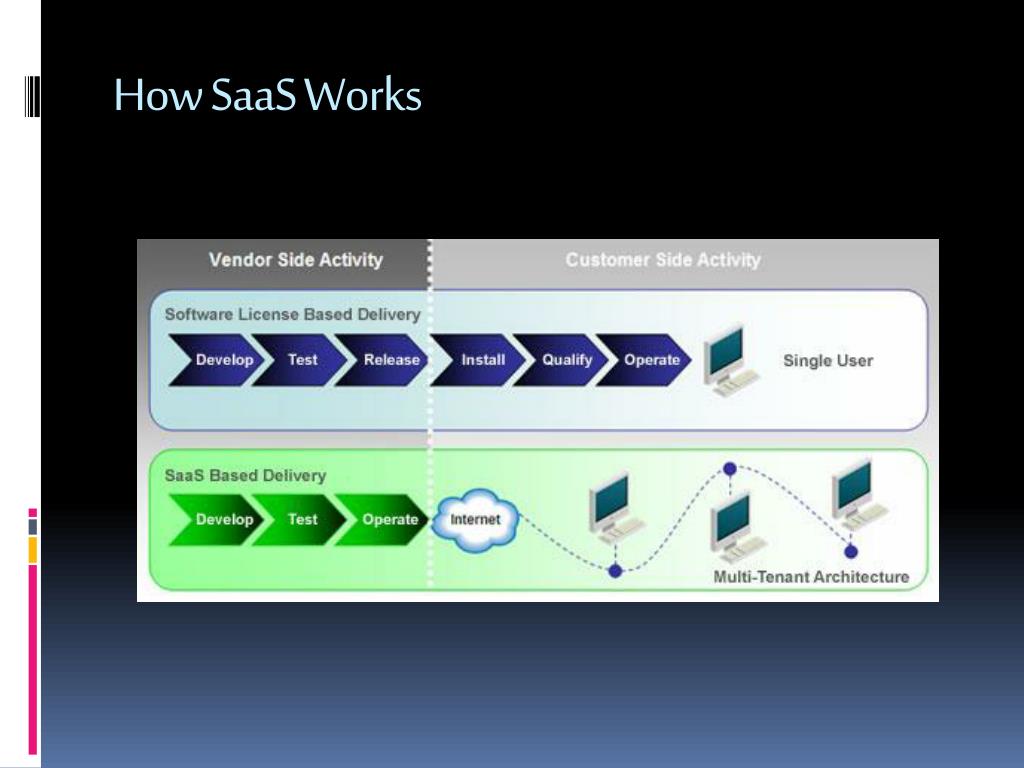 How SaaS Works

Vendor Side Activity

Customer Side Activity

Software License Based Delivery

Develop

Test

Release

Install

Qualify

Operate

Single User

SaaS Based Delivery

Develop

Test

Operate

Internet

Multi-Tenant Architecture